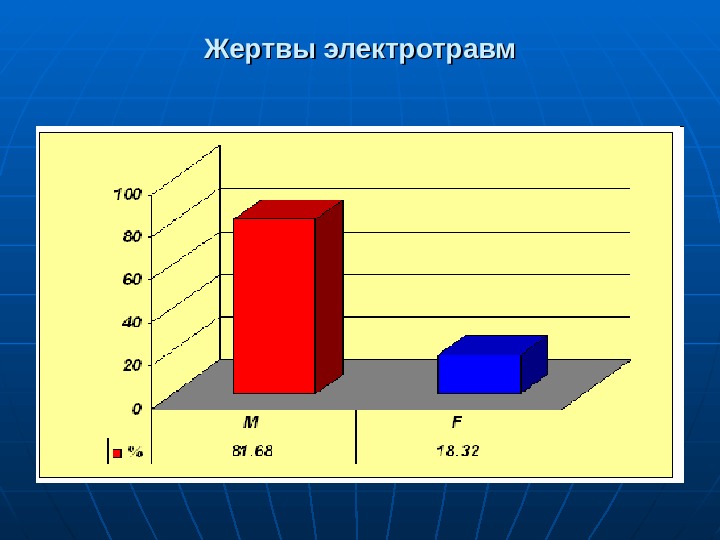 Жертвы электротравм

100
80
60
40
20
0

|  | M | F |
|---|---|---|
| % | 81.68 | 18.32 |